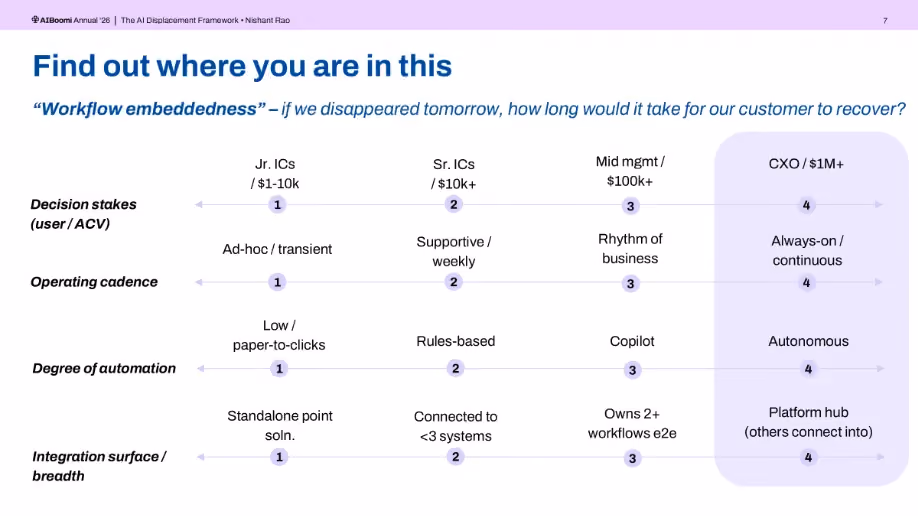 AIBoomi Annual '26 | The AI Displacement Framework • Nishant Rao

7

Find out where you are in this

"Workflow embeddedness" – if we disappeared tomorrow, how long would it take for our customer to recover?

Decision stakes (user / ACV)

Jr. ICs / $1-10k
1

Sr. ICs / $10k+
2

Mid mgmt / $100k+
3

CXO / $1M+
4

Operating cadence

Ad-hoc / transient
1

Supportive / weekly
2

Rhythm of business
3

Always-on / continuous
4

Degree of automation

Low / paper-to-clicks
1

Rules-based
2

Copilot
3

Autonomous
4

Integration surface / breadth

Standalone point soln.
1

Connected to <3 systems
2

Owns 2+ workflows e2e
3

Platform hub (others connect into)
4